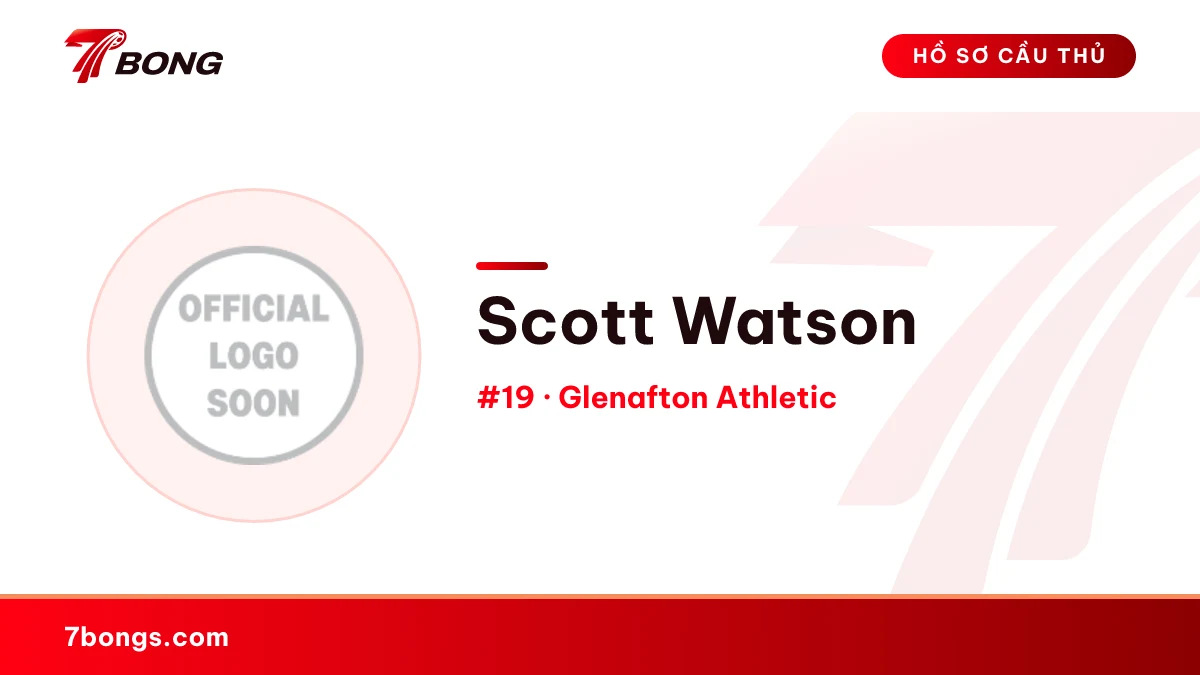 7BONG

HỒ SƠ CẦU THỦ

OFFICIAL
LOGO
SOON

Scott Watson

#19 · Glenafton Athletic

7bongs.com